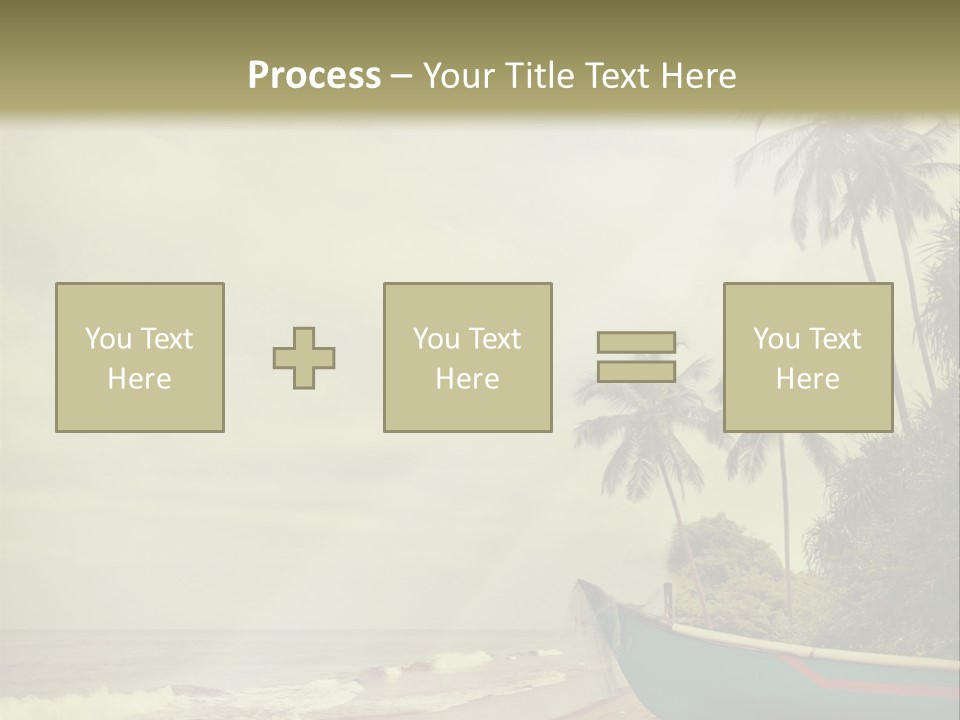 Process – Your Title Text Here

You Text Here

You Text Here

You Text Here